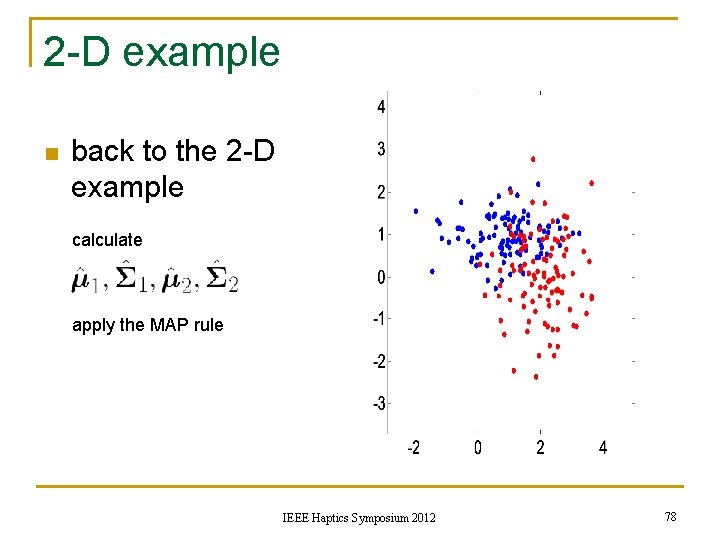 2-D example

back to the 2-D example

calculate

$\hat{\boldsymbol{\mu}}_1, \hat{\boldsymbol{\Sigma}}_1, \hat{\boldsymbol{\mu}}_2, \hat{\boldsymbol{\Sigma}}_2$

apply the MAP rule

4
3
2
1
0
-1
-2
-3
-2
0
2
4

IEEE Haptics Symposium 2012

78